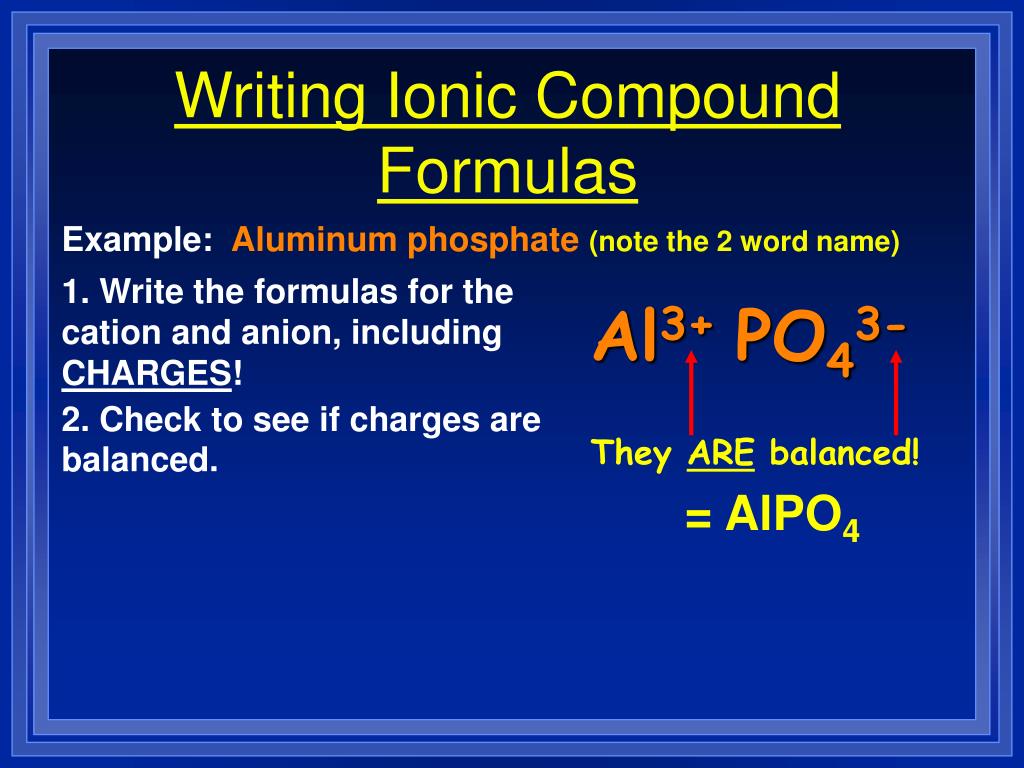 Writing Ionic Compound Formulas

Example: Aluminum phosphate (note the 2 word name)

1. Write the formulas for the cation and anion, including CHARGES!

2. Check to see if charges are balanced.

$Al^{3+}$ $PO_4^{3-}$

They ARE balanced!

= $AlPO_4$